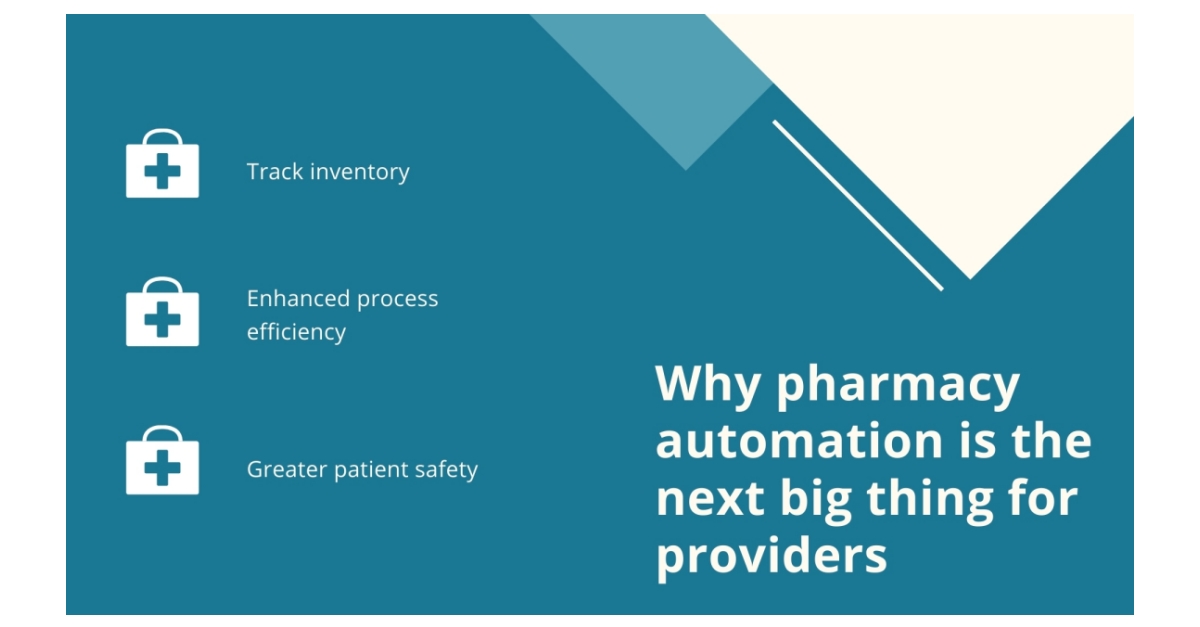 Track inventory

Enhanced process efficiency

Greater patient safety

Why pharmacy automation is the next big thing for providers